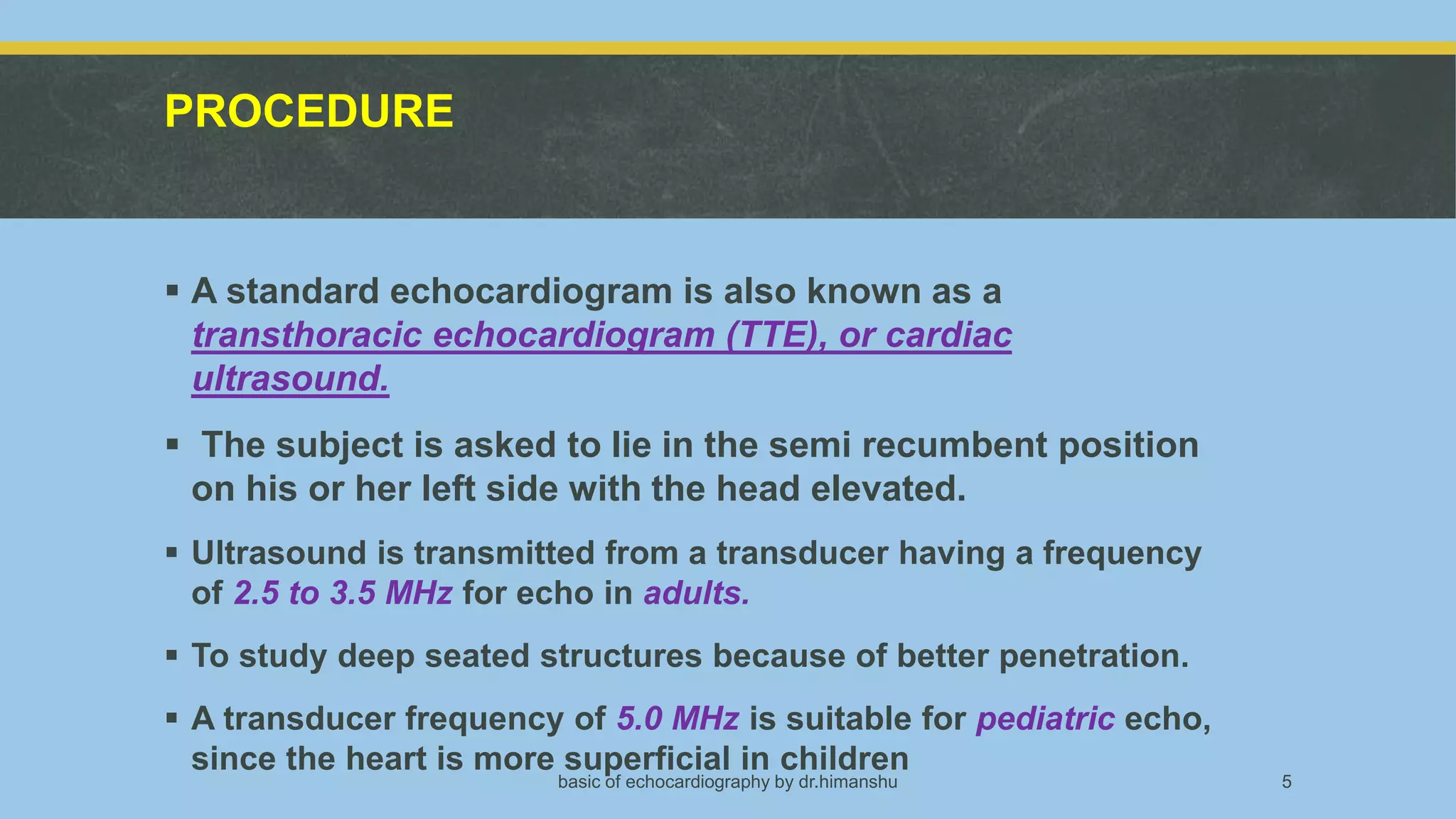 PROCEDURE

▪ A standard echocardiogram is also known as a transthoracic echocardiogram (TTE), or cardiac ultrasound.

▪ The subject is asked to lie in the semi recumbent position on his or her left side with the head elevated.

▪ Ultrasound is transmitted from a transducer having a frequency of 2.5 to 3.5 MHz for echo in adults.

▪ To study deep seated structures because of better penetration.

▪ A transducer frequency of 5.0 MHz is suitable for pediatric echo, since the heart is more superficial in children

basic of echocardiography by dr.himanshu

5